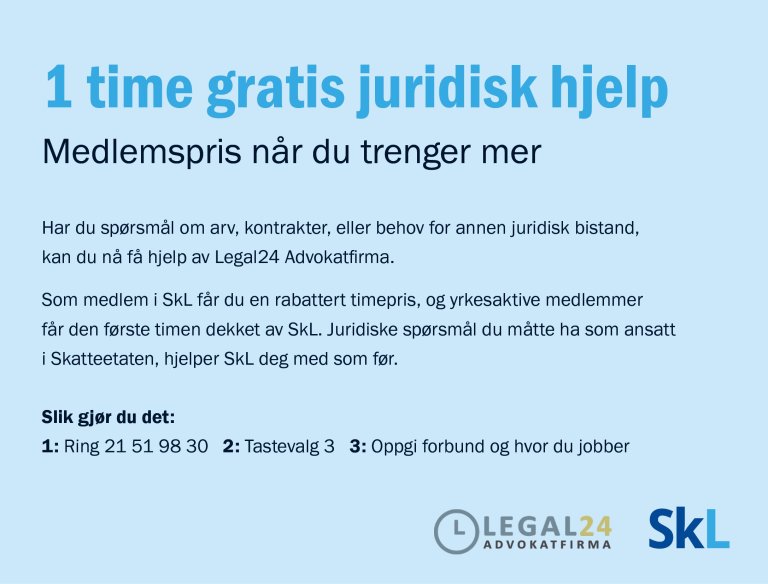 1 time gratis juridisk hjelp

Medlemspris når du trenger mer

Har du spørsmål om arv, kontrakter, eller behov for annen juridisk bistand, kan du nå få hjelp av Legal24 Advokatfirma.

Som medlem i SkL får du en rabattert timepris, og yrkesaktive medlemmer får den første timen dekket av SkL. Juridiske spørsmål du måtte ha som ansatt i Skatteetaten, hjelper SkL deg med som før.

Slik gjør du det:
1: Ring 21 51 98 30 2: Tastevalg 3 3: Oppgi forbund og hvor du jobber

LEGAL24
ADVOKATFIRMA

SkL